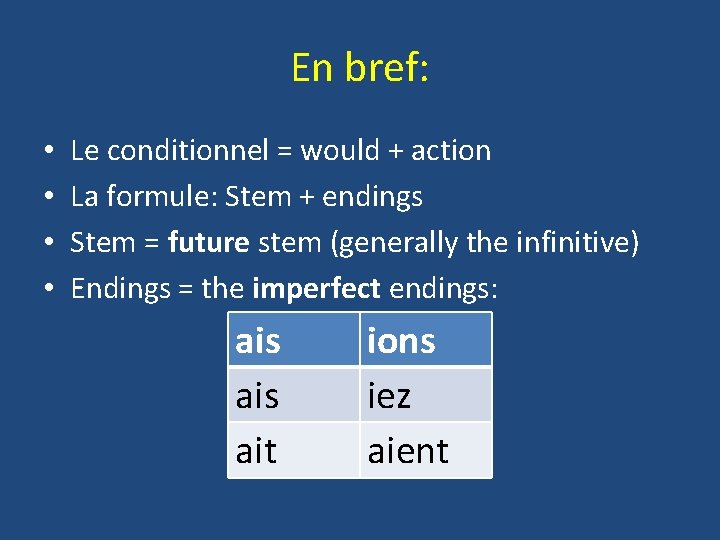 En bref:

• Le conditionnel = would + action
• La formule: Stem + endings
• Stem = **future** stem (generally the infinitive)
• Endings = the **imperfect** endings:

| ais | ions |
|---|---|
| ais | iez |
| ait | aient |